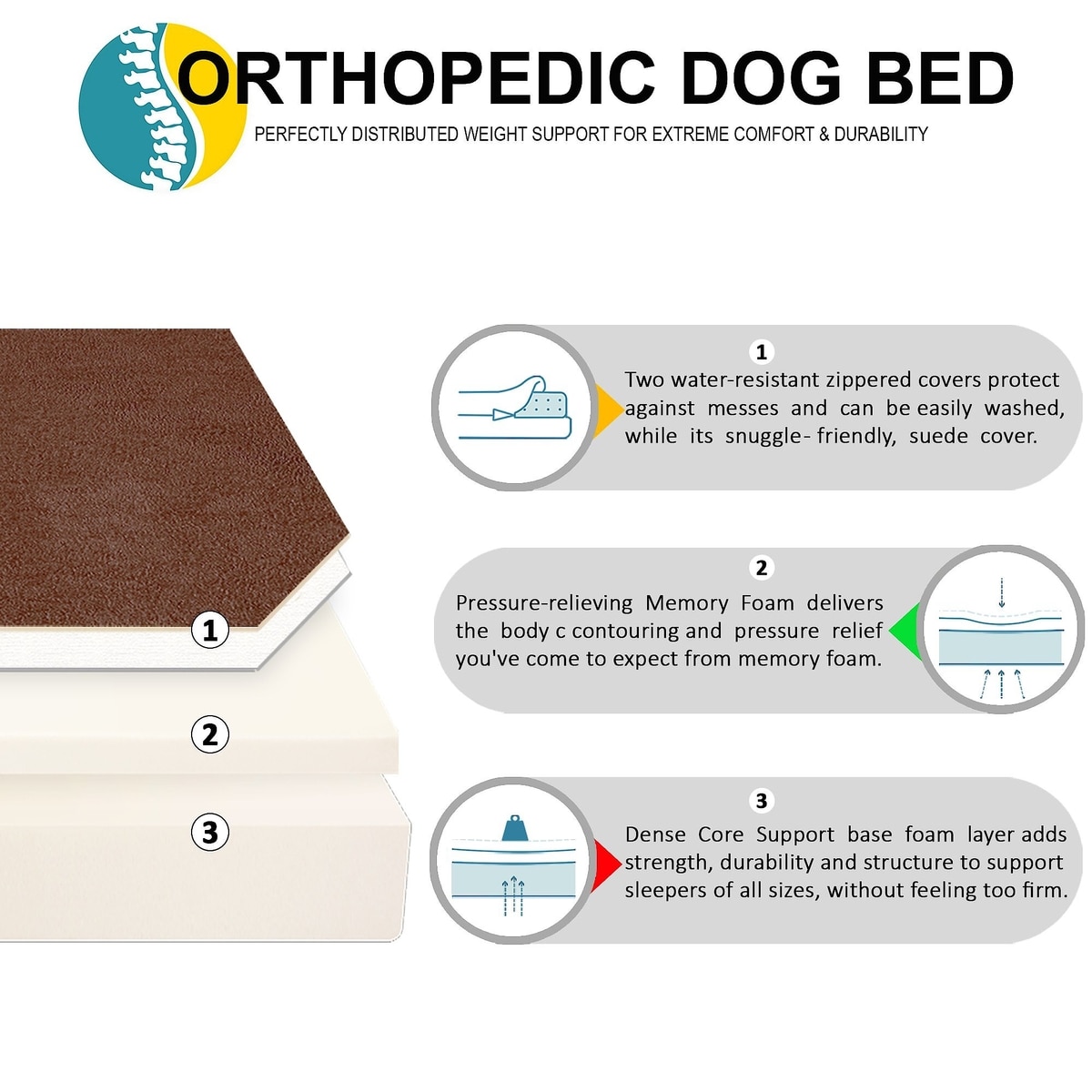 ORTHOPEDIC DOG BED
PERFECTLY DISTRIBUTED WEIGHT SUPPORT FOR EXTREME COMFORT & DURABILITY

1

2

3

1
Two water-resistant zippered covers protect against messes and can be easily washed, while its snuggle- friendly, suede cover.

2
Pressure-relieving Memory Foam delivers the body c contouring and pressure relief you've come to expect from memory foam.

3
Dense Core Support base foam layer adds strength, durability and structure to support sleepers of all sizes, without feeling too firm.